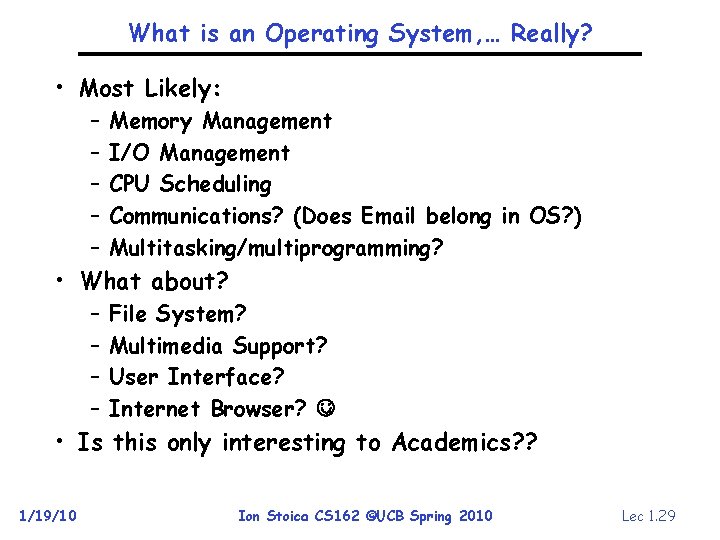 What is an Operating System,… Really?

• Most Likely:
  – Memory Management
  – I/O Management
  – CPU Scheduling
  – Communications? (Does Email belong in OS?)
  – Multitasking/multiprogramming?
• What about?
  – File System?
  – Multimedia Support?
  – User Interface?
  – Internet Browser? ☺
• Is this only interesting to Academics??

1/19/10 Ion Stoica CS162 ©UCB Spring 2010 Lec 1.29